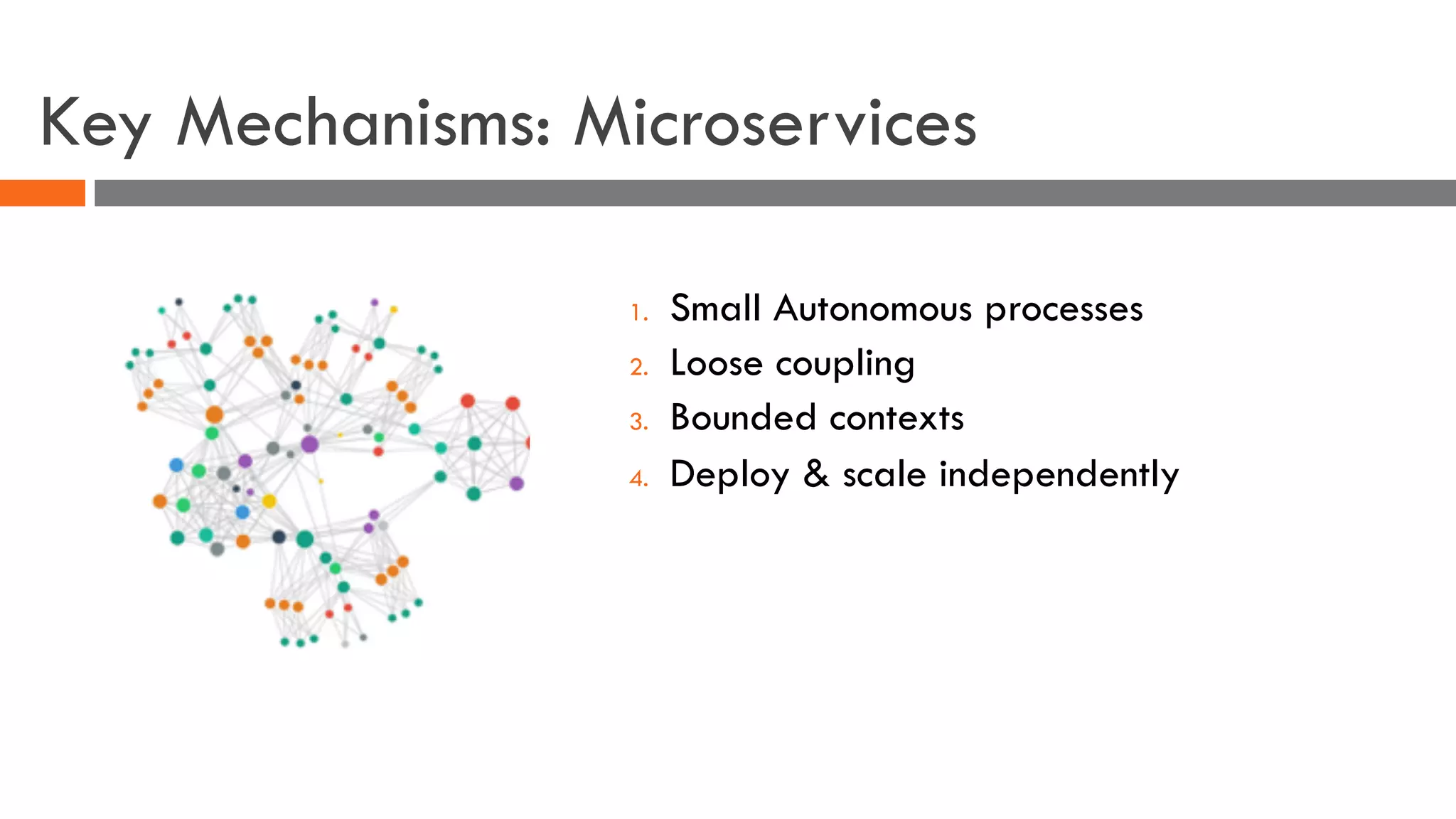 Key Mechanisms: Microservices

1. Small Autonomous processes
2. Loose coupling
3. Bounded contexts
4. Deploy & scale independently